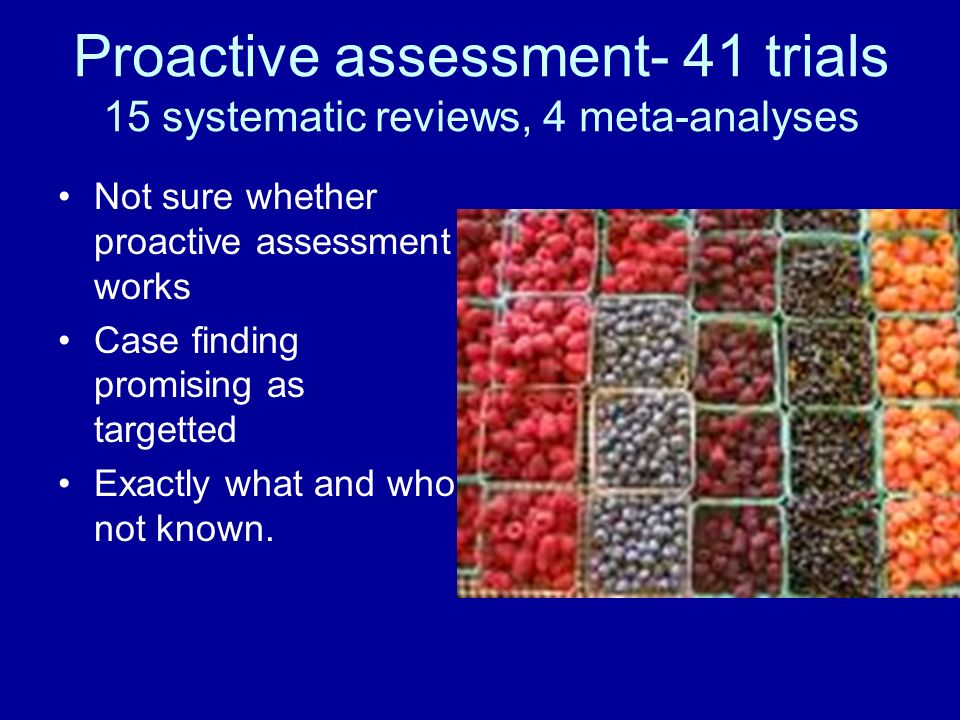 Proactive assessment- 41 trials
15 systematic reviews, 4 meta-analyses

• Not sure whether proactive assessment works
• Case finding promising as targetted
• Exactly what and who not known.